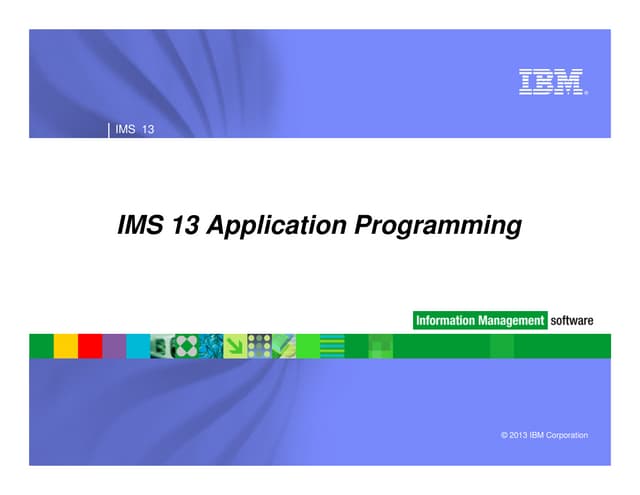 IBM

IMS 13

IMS 13 Application Programming

Information Management software

© 2013 IBM Corporation